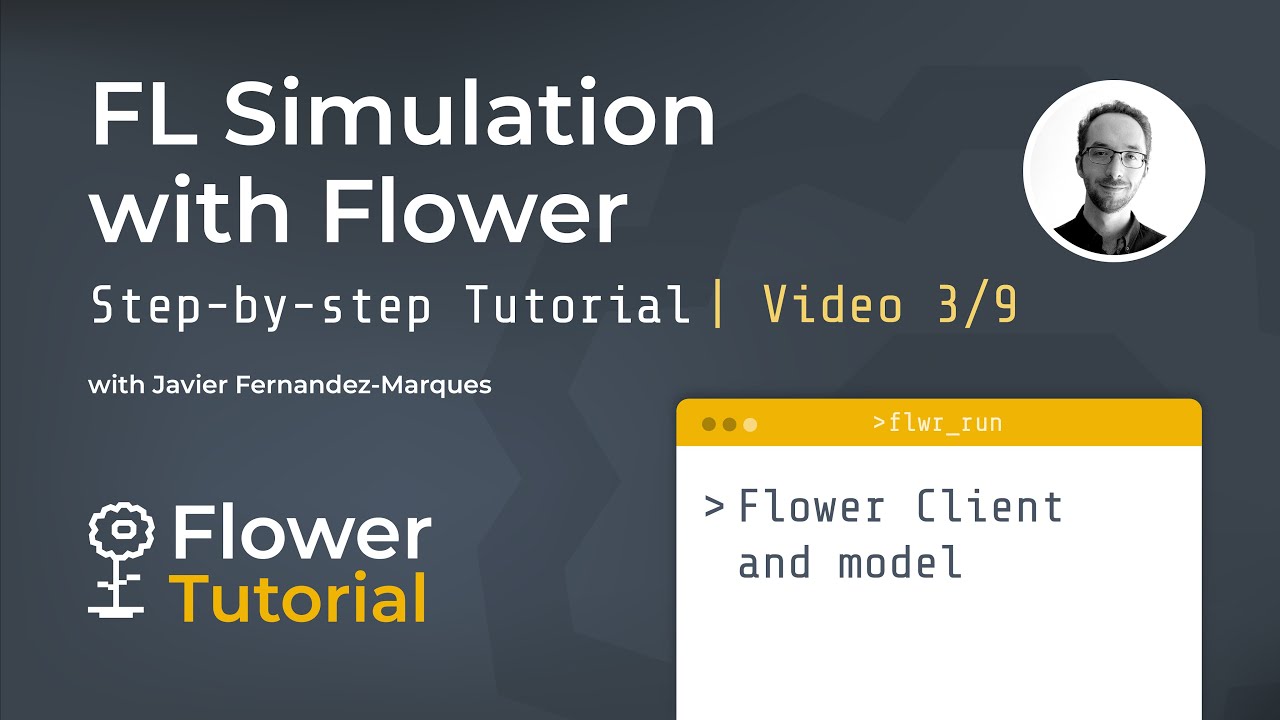 FL Simulation with Flower

Step-by-step Tutorial | Video 3/9

with Javier Fernandez-Marques

>flwr_run

> Flower Client and model

Flower Tutorial